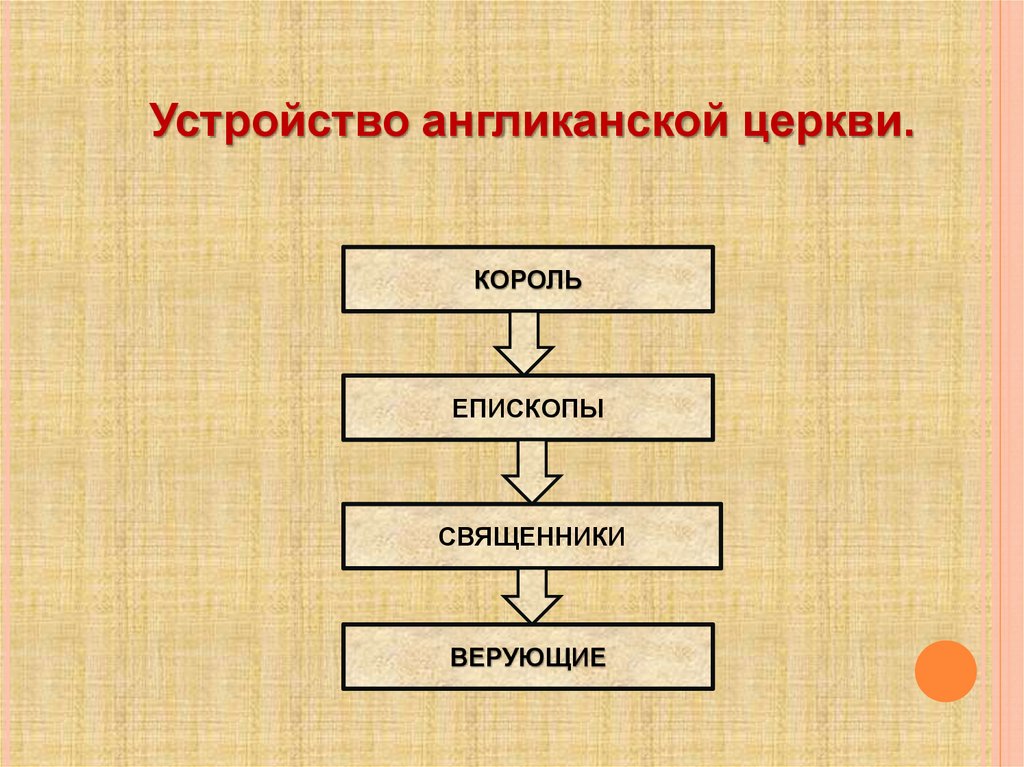 Устройство англиканской церкви.

КОРОЛЬ

ЕПИСКОПЫ

СВЯЩЕННИКИ

ВЕРУЮЩИЕ